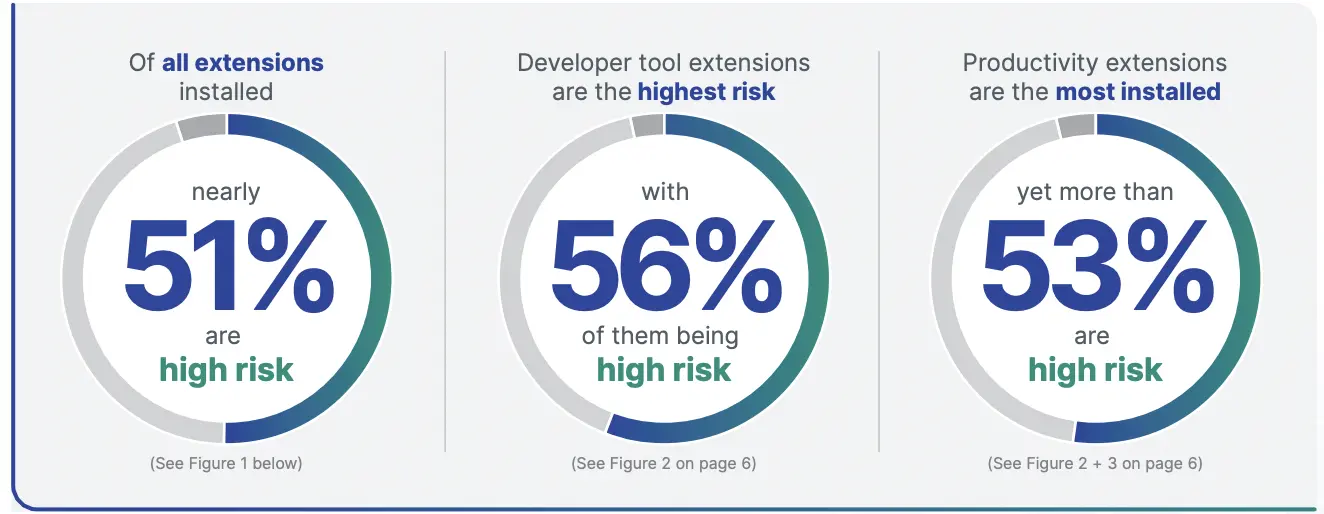 Of all extensions installed

nearly

51%

are

high risk

(See Figure 1 below)

Developer tool extensions are the highest risk

with

56%

of them being

high risk

(See Figure 2 on page 6)

Productivity extensions are the most installed

yet more than

53%

are

high risk

(See Figure 2 + 3 on page 6)